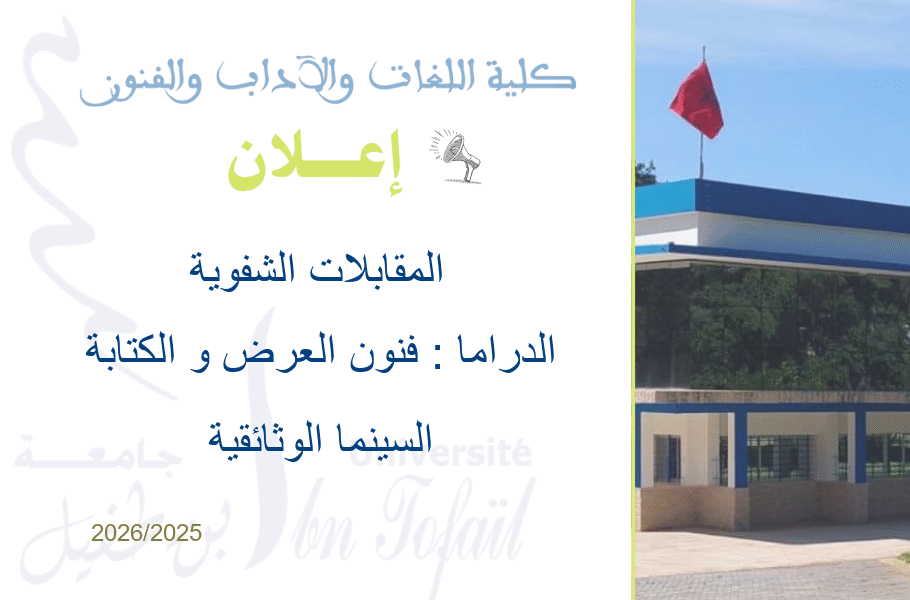 كلية اللغات والآداب والفنون

إعـــلان

المقابلات الشفوية

الدراما : فنون العرض و الكتابة

السينما الوثائقية

2026/2025

جامعة ابن طفيل
Université Ibn Tofail